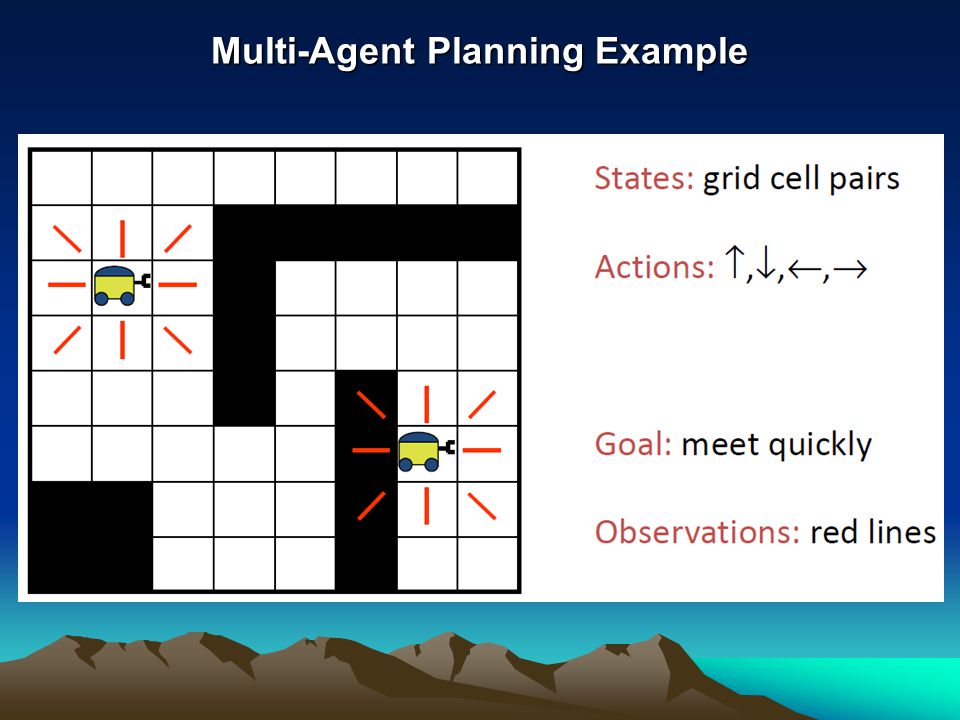 Multi-Agent Planning Example

States: grid cell pairs

Actions: $\uparrow,\downarrow,\leftarrow,\rightarrow$

Goal: meet quickly

Observations: red lines